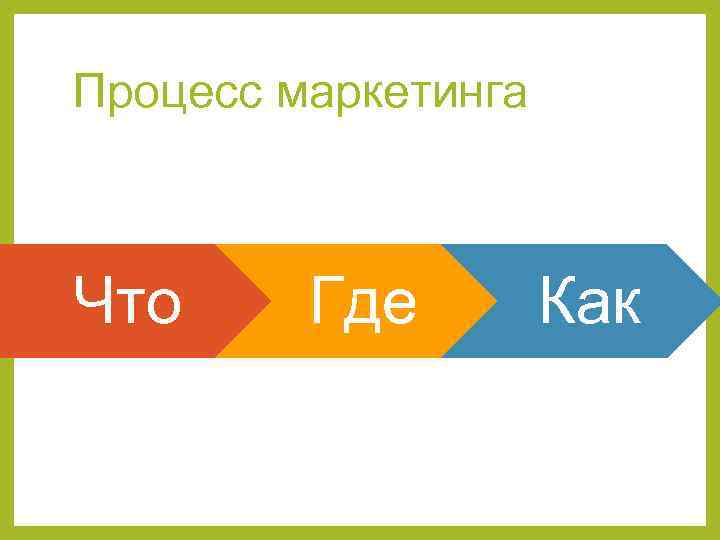 Процесс маркетинга

Что

Где

Как